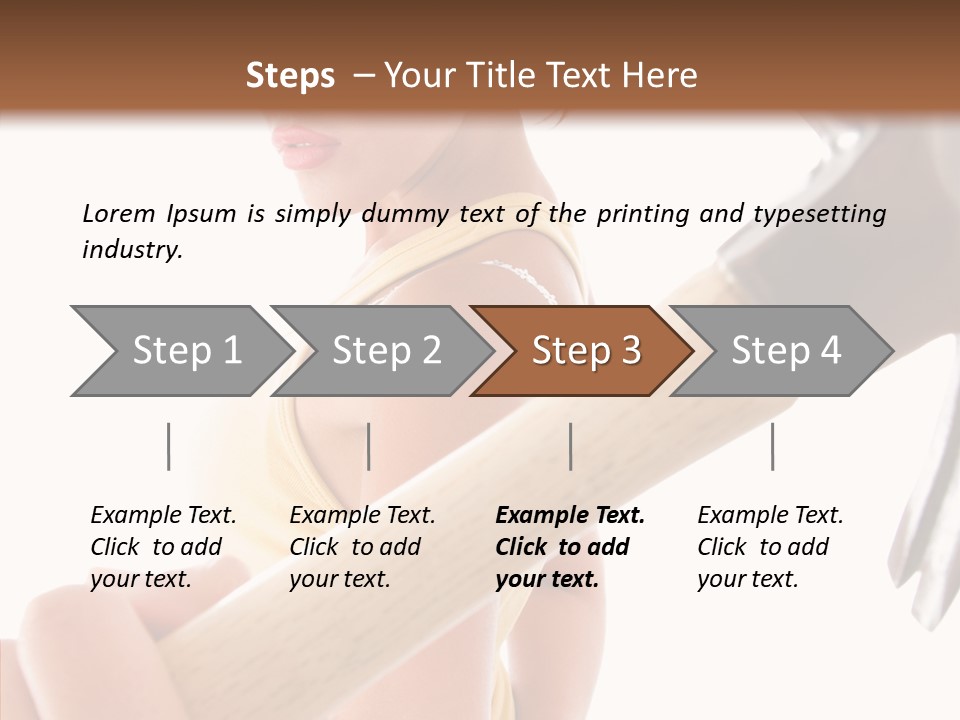 Steps – Your Title Text Here

Lorem Ipsum is simply dummy text of the printing and typesetting industry.

Step 1
Step 2
Step 3
Step 4

Example Text. Click to add your text.

Example Text. Click to add your text.

Example Text. Click to add your text.

Example Text. Click to add your text.